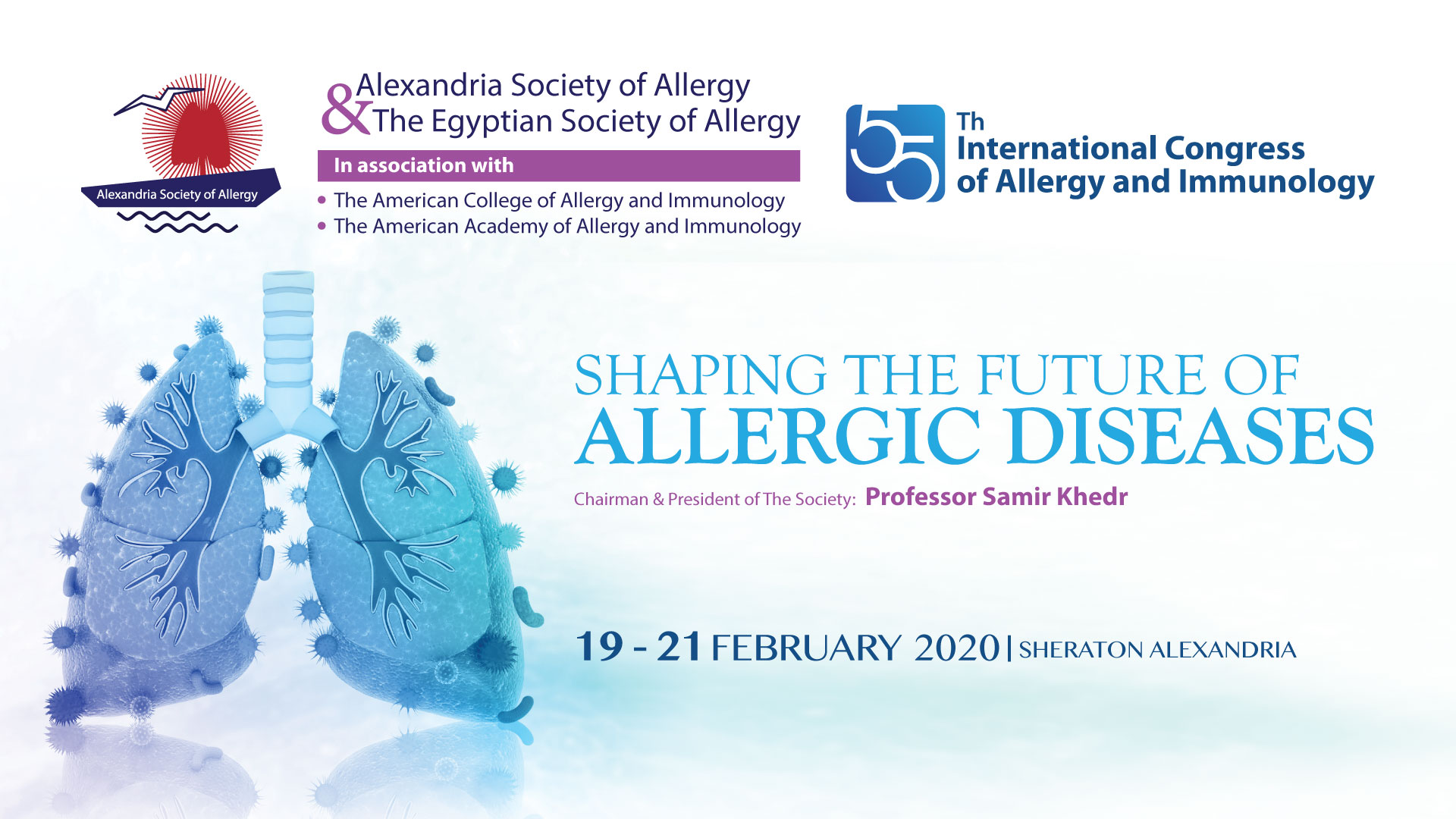 Alexandria Society of Allergy

Alexandria Society of Allergy
& The Egyptian Society of Allergy

In association with

• The American College of Allergy and Immunology
• The American Academy of Allergy and Immunology

55 Th
International Congress
of Allergy and Immunology

SHAPING THE FUTURE OF
ALLERGIC DISEASES

Chairman & President of The Society: Professor Samir Khedr

19 - 21 FEBRUARY 2020 | SHERATON ALEXANDRIA